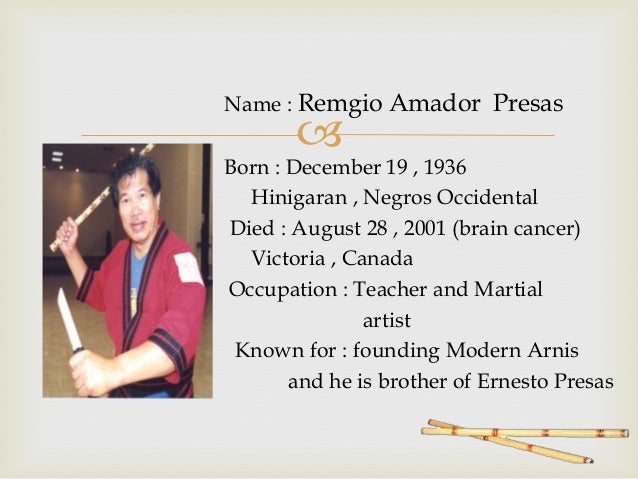 Name : Remgio Amador Presas

Born : December 19 , 1936
Hinigaran , Negros Occidental
Died : August 28 , 2001 (brain cancer)
Victoria , Canada
Occupation : Teacher and Martial artist
Known for : founding Modern Arnis and he is brother of Ernesto Presas